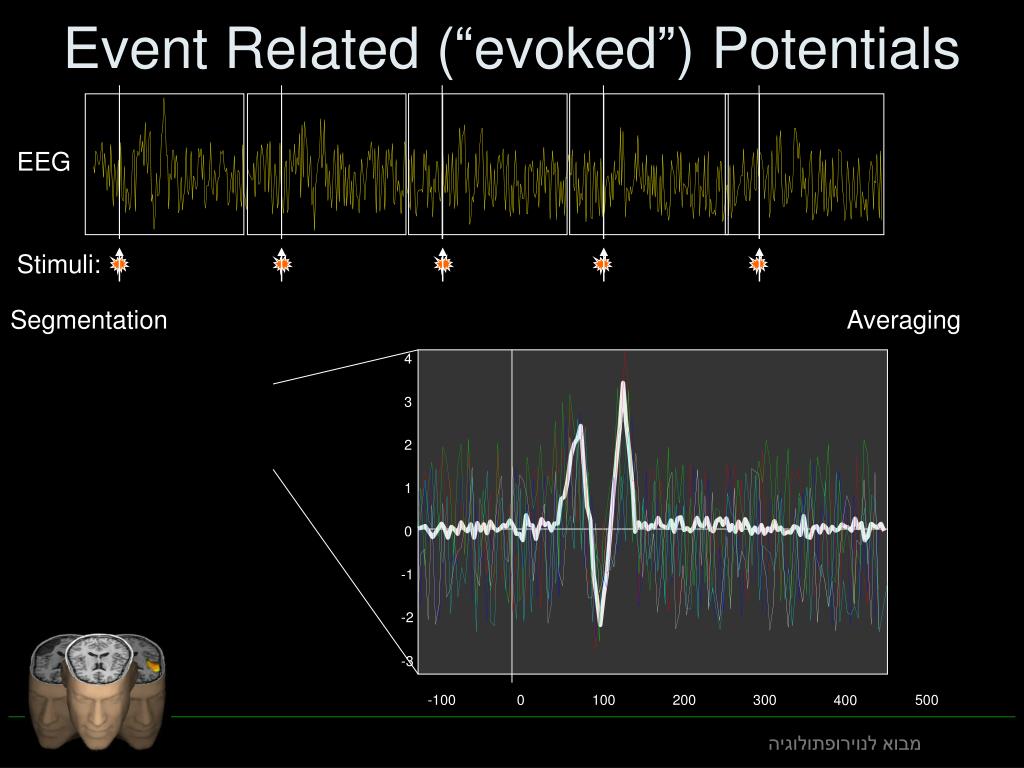 Event Related (“evoked”) Potentials

EEG

Stimuli:

Segmentation

Averaging

4
3
2
1
0
-1
-2
-3

-100 0 100 200 300 400 500

מבוא לנוירופתולוגיה